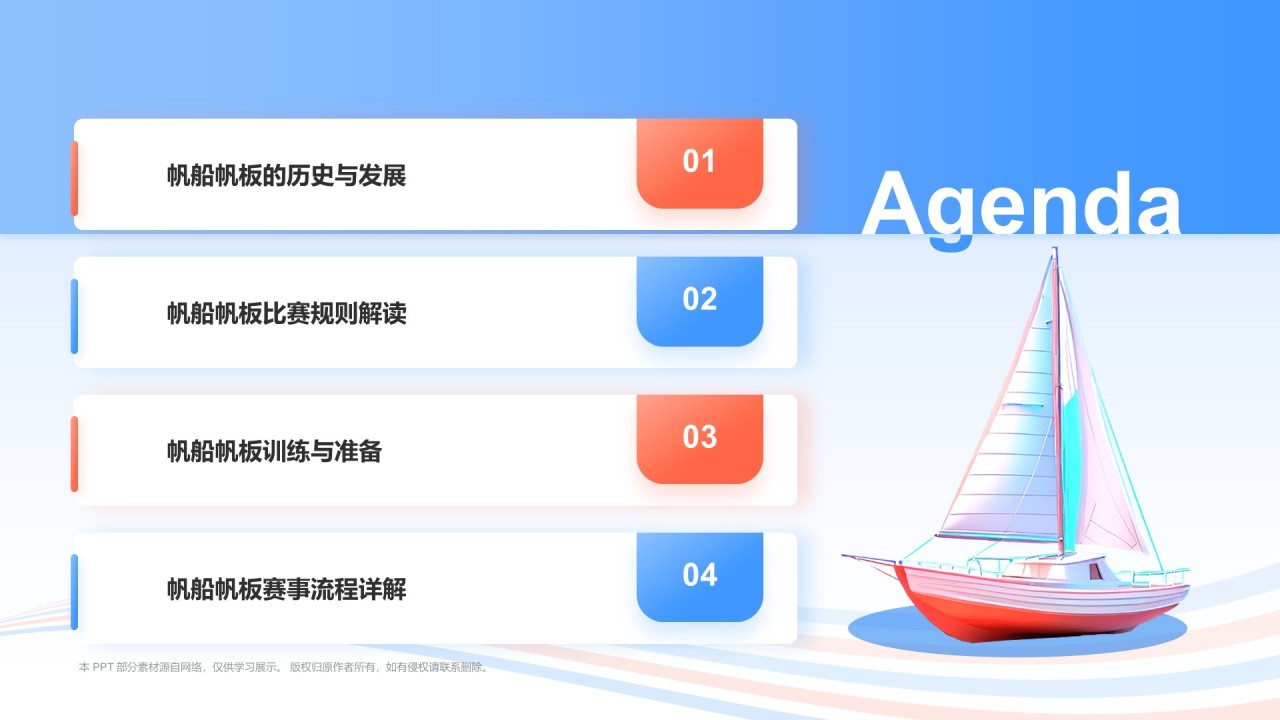 帆船帆板的历史与发展

01

帆船帆板比赛规则解读

02

帆船帆板训练与准备

03

帆船帆板赛事流程详解

04

Agenda

本 PPT 部分素材源自网络，仅供学习展示。版权归原作者所有，如有侵权请联系删除。